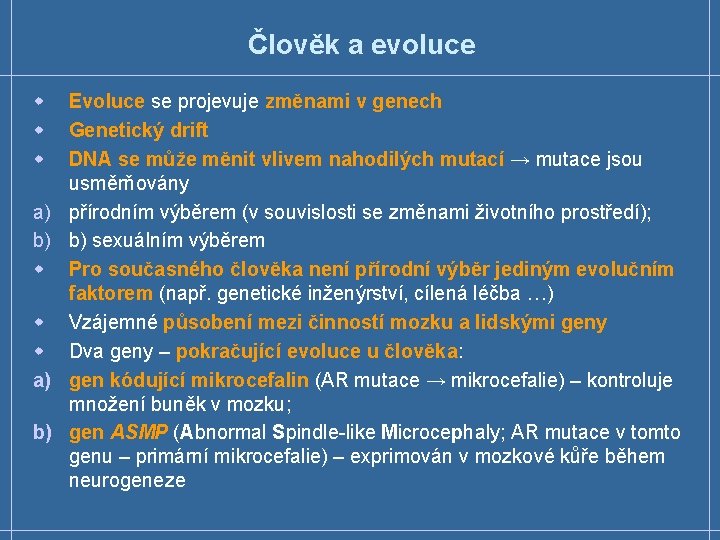 Člověk a evoluce

Evoluce se projevuje změnami v genech

Genetický drift

DNA se může měnit vlivem nahodilých mutací → mutace jsou usměrňovány

a) přírodním výběrem (v souvislosti se změnami životního prostředí);

b) b) sexuálním výběrem

Pro současného člověka není přírodní výběr jediným evolučním faktorem (např. genetické inženýrství, cílená léčba …)

Vzájemné působení mezi činností mozku a lidskými geny

Dva geny – pokračující evoluce u člověka:

a) gen kódující mikrocefalin (AR mutace → mikrocefalie) – kontroluje množení buněk v mozku;

b) gen ASMP (Abnormal Spindle-like Microcephaly; AR mutace v tomto genu – primární mikrocefalie) – exprimován v mozkové kůře během neurogeneze